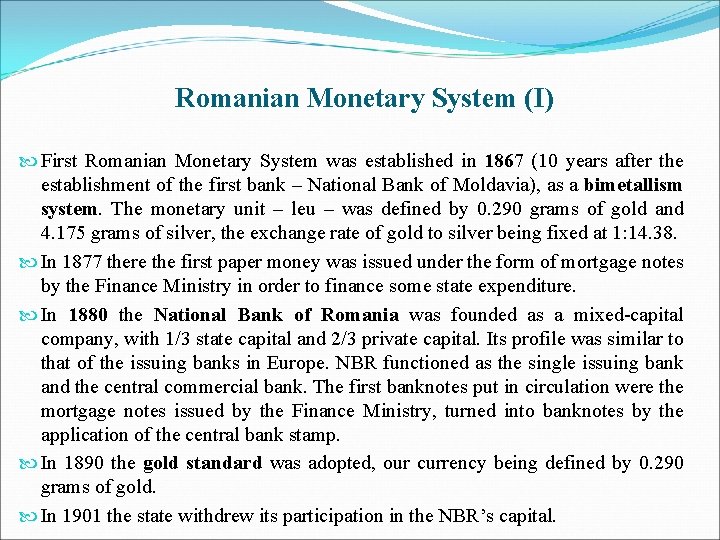 Romanian Monetary System (I)

First Romanian Monetary System was established in 1867 (10 years after the establishment of the first bank – National Bank of Moldavia), as a bimetallism system. The monetary unit – leu – was defined by 0.290 grams of gold and 4.175 grams of silver, the exchange rate of gold to silver being fixed at 1:14.38.

In 1877 there the first paper money was issued under the form of mortgage notes by the Finance Ministry in order to finance some state expenditure.

In 1880 the National Bank of Romania was founded as a mixed-capital company, with 1/3 state capital and 2/3 private capital. Its profile was similar to that of the issuing banks in Europe. NBR functioned as the single issuing bank and the central commercial bank. The first banknotes put in circulation were the mortgage notes issued by the Finance Ministry, turned into banknotes by the application of the central bank stamp.

In 1890 the gold standard was adopted, our currency being defined by 0.290 grams of gold.

In 1901 the state withdrew its participation in the NBR's capital.